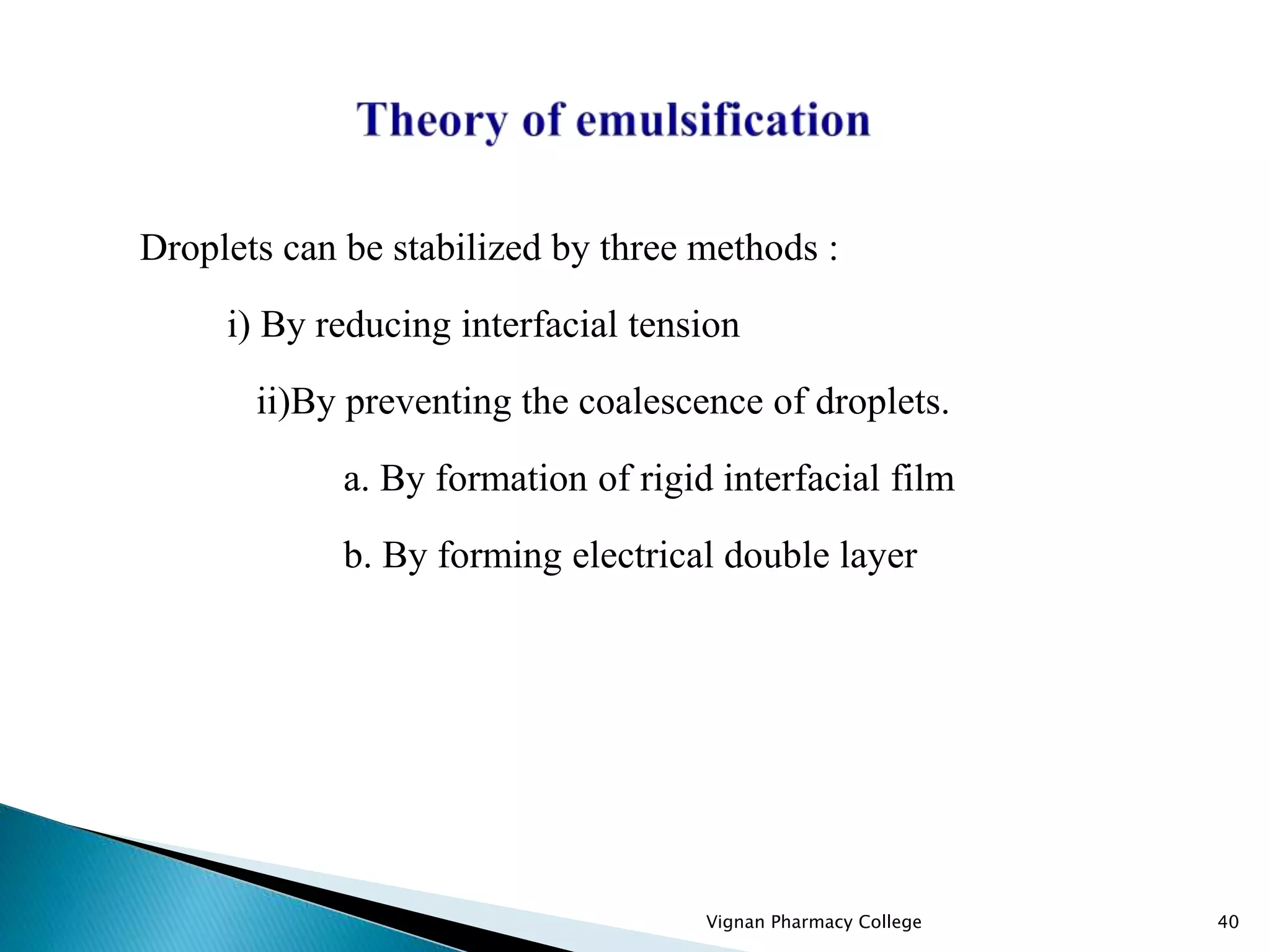 Theory of emulsification

Droplets can be stabilized by three methods :

i) By reducing interfacial tension

ii)By preventing the coalescence of droplets.

a. By formation of rigid interfacial film

b. By forming electrical double layer

Vignan Pharmacy College

40